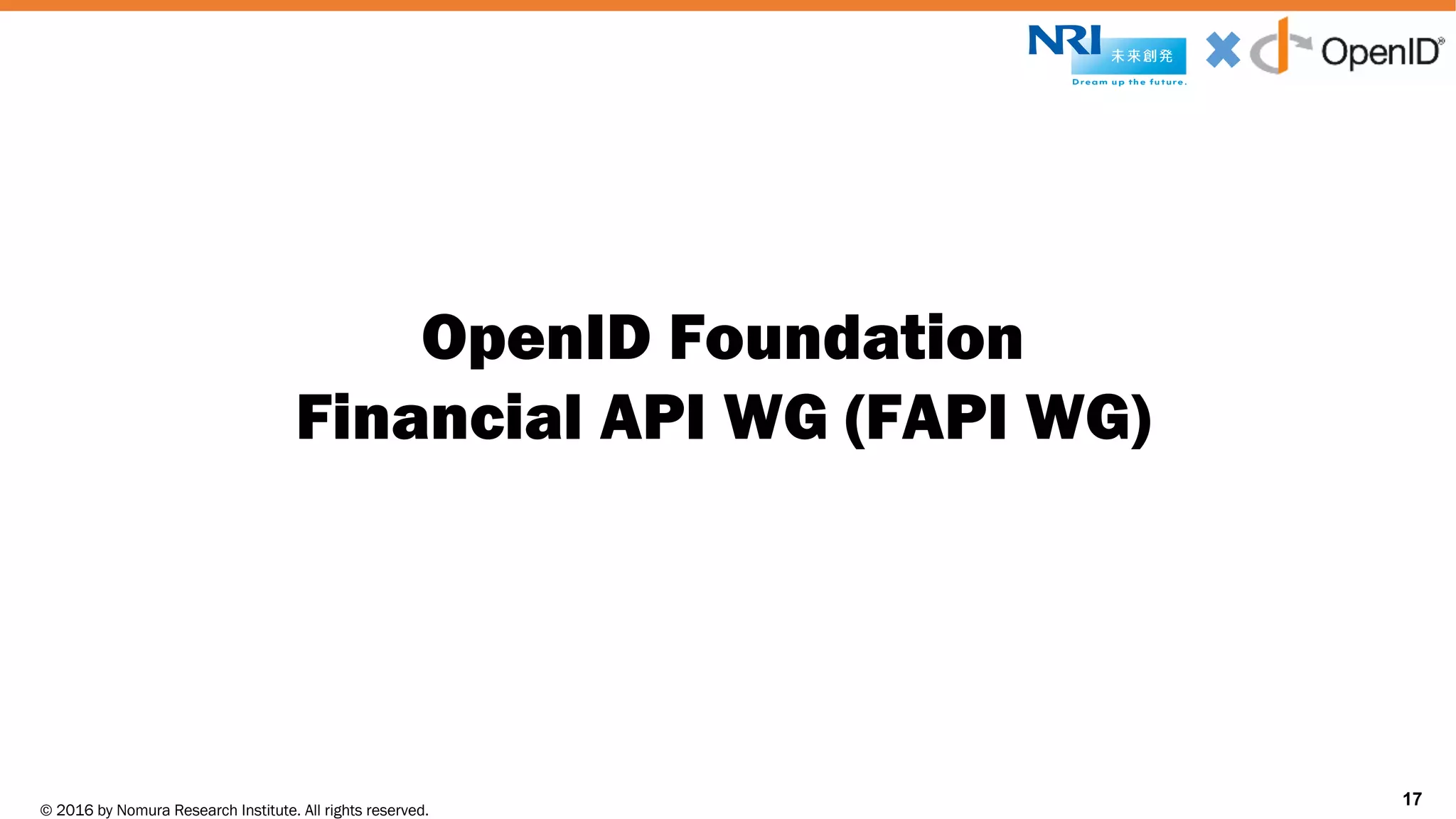 NRI 未来創発 Dream up the future.

OpenID®

OpenID Foundation
Financial API WG (FAPI WG)

© 2016 by Nomura Research Institute. All rights reserved.

17